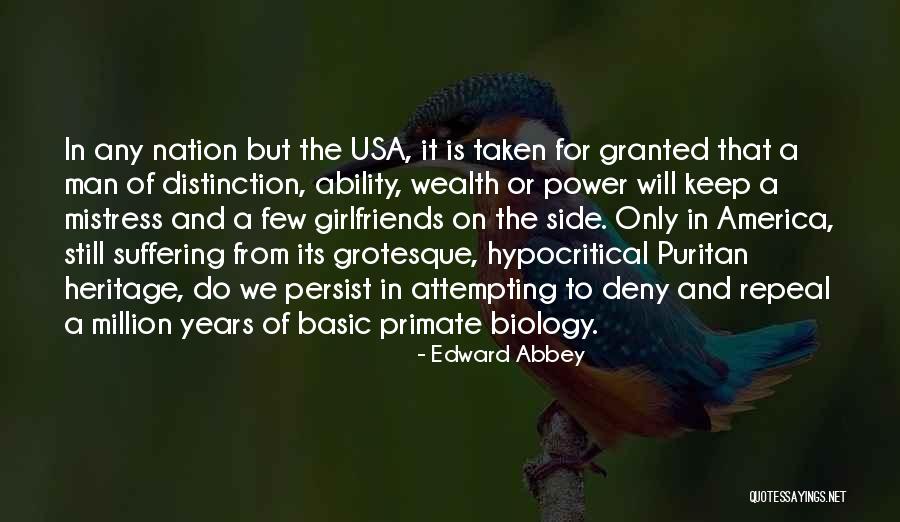 In any nation but the USA, it is taken for granted that a man of distinction, ability, wealth or power will keep a mistress and a few girlfriends on the side. Only in America, still suffering from its grotesque, hypocritical Puritan heritage, do we persist in attempting to deny and repeal a million years of basic primate biology.

- Edward Abbey

QUOTESSAYINGS.NET